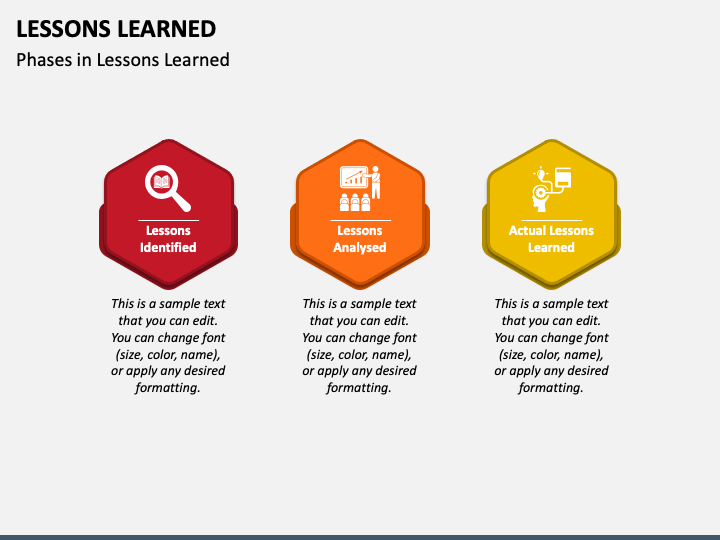 LESSONS LEARNED

Phases in Lessons Learned

Lessons Identified

This is a sample text that you can edit. You can change font (size, color, name), or apply any desired formatting.

Lessons Analysed

This is a sample text that you can edit. You can change font (size, color, name), or apply any desired formatting.

Actual Lessons Learned

This is a sample text that you can edit. You can change font (size, color, name), or apply any desired formatting.